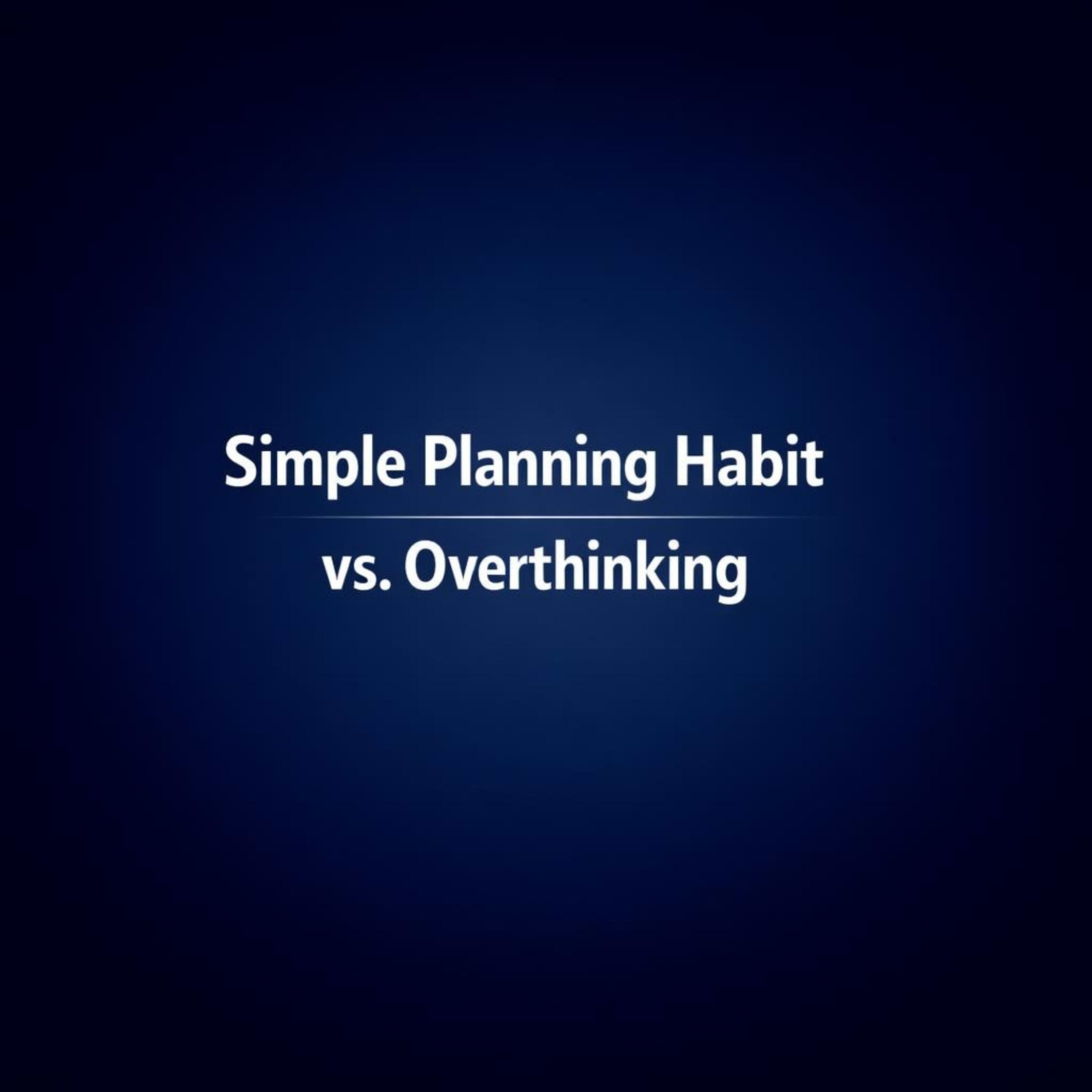 Simple Planning Habit

vs. Overthinking